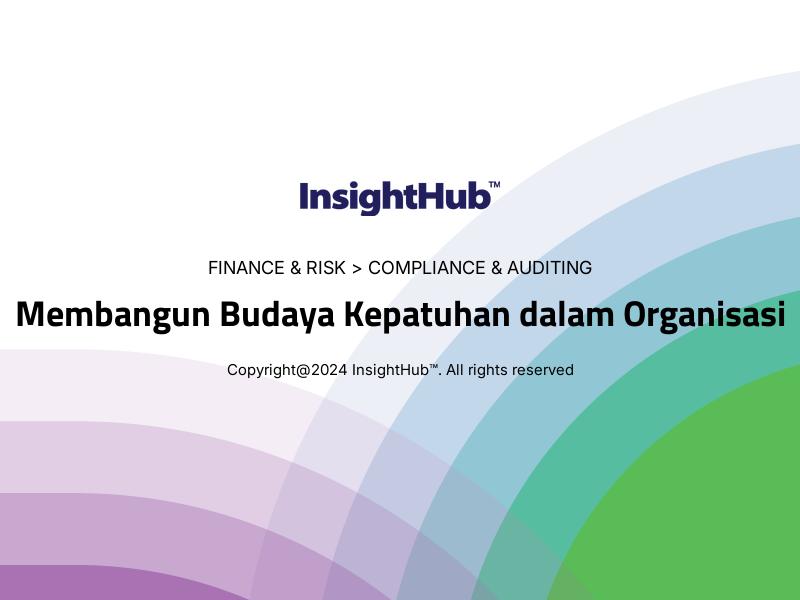 InsightHub™

FINANCE & RISK > COMPLIANCE & AUDITING

Membangun Budaya Kepatuhan dalam Organisasi

Copyright@2024 InsightHub™. All rights reserved